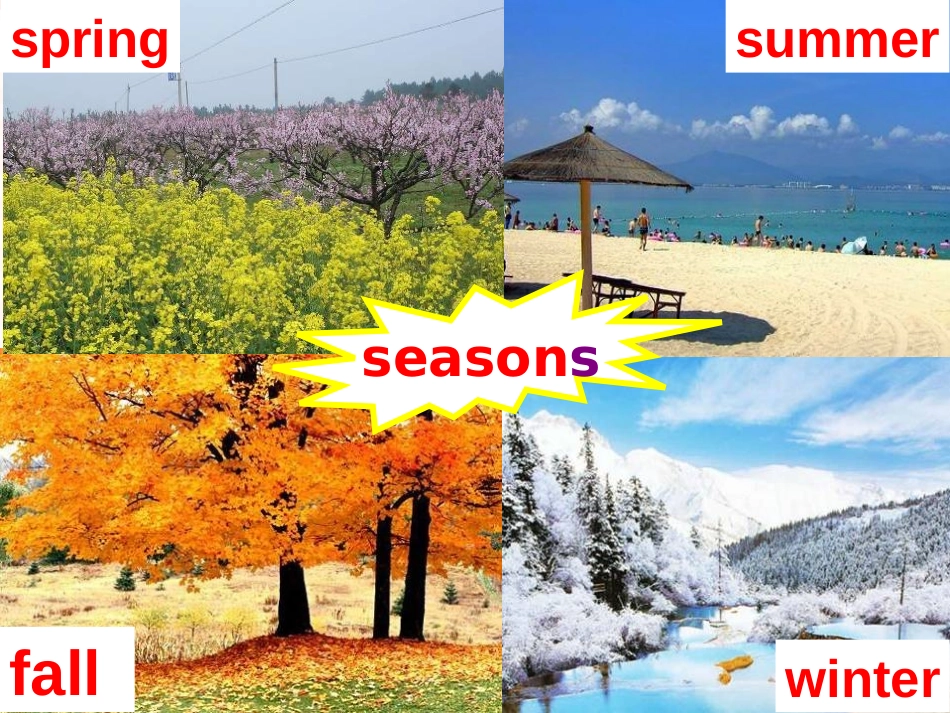 spring

summer

seasons

fall

winter